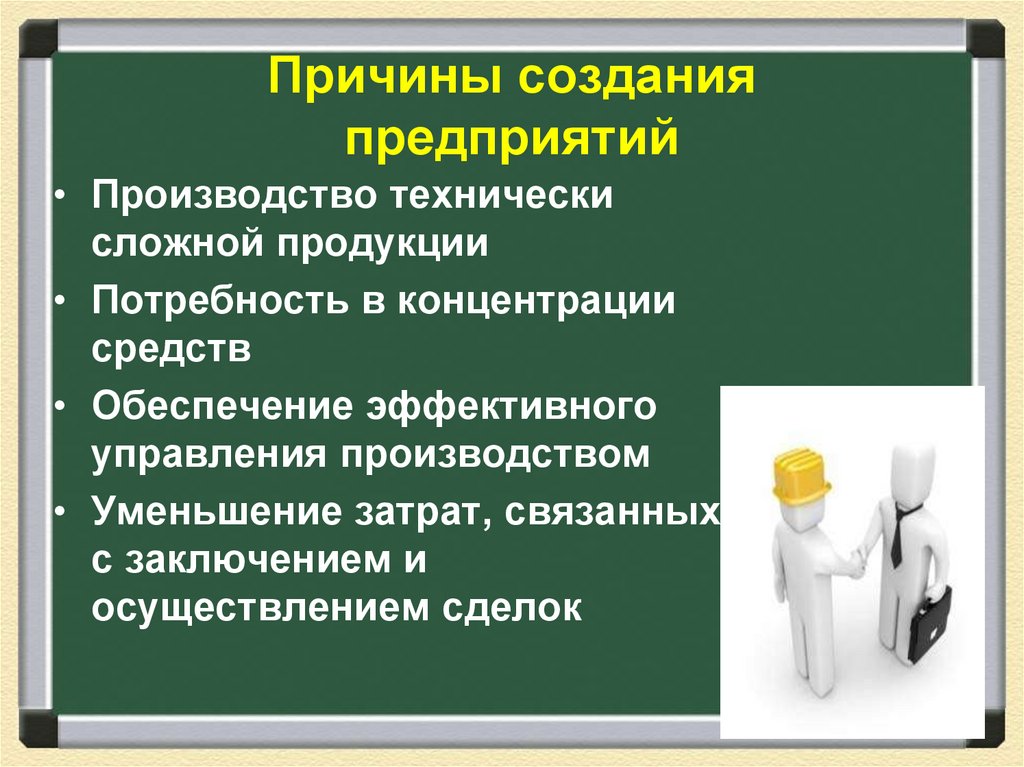 Причины создания предприятий

• Производство технически сложной продукции
• Потребность в концентрации средств
• Обеспечение эффективного управления производством
• Уменьшение затрат, связанных с заключением и осуществлением сделок